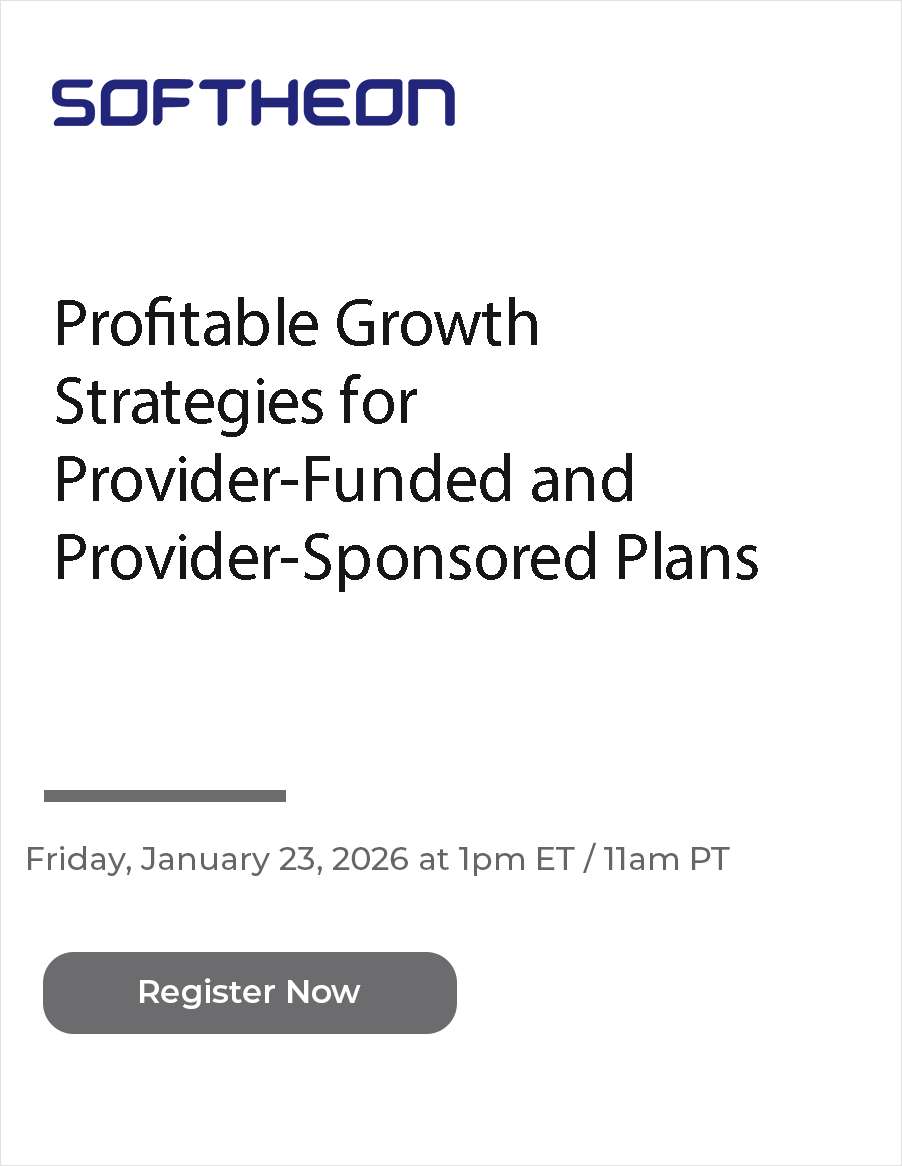 SOFTHEON

Profitable Growth Strategies for Provider-Funded and Provider-Sponsored Plans

Friday, January 23, 2026 at 1pm ET / 11am PT

Register Now